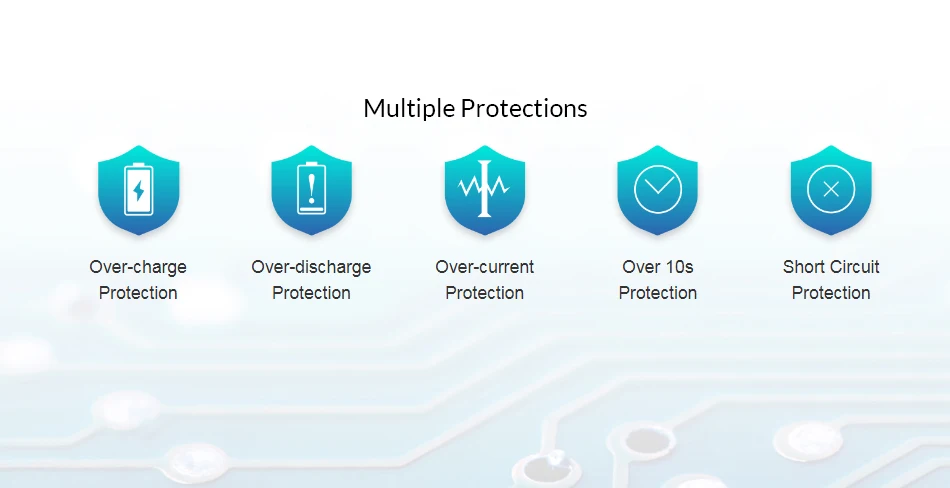 Multiple Protections

Over-charge Protection

Over-discharge Protection

Over-current Protection

Over 10s Protection

Short Circuit Protection